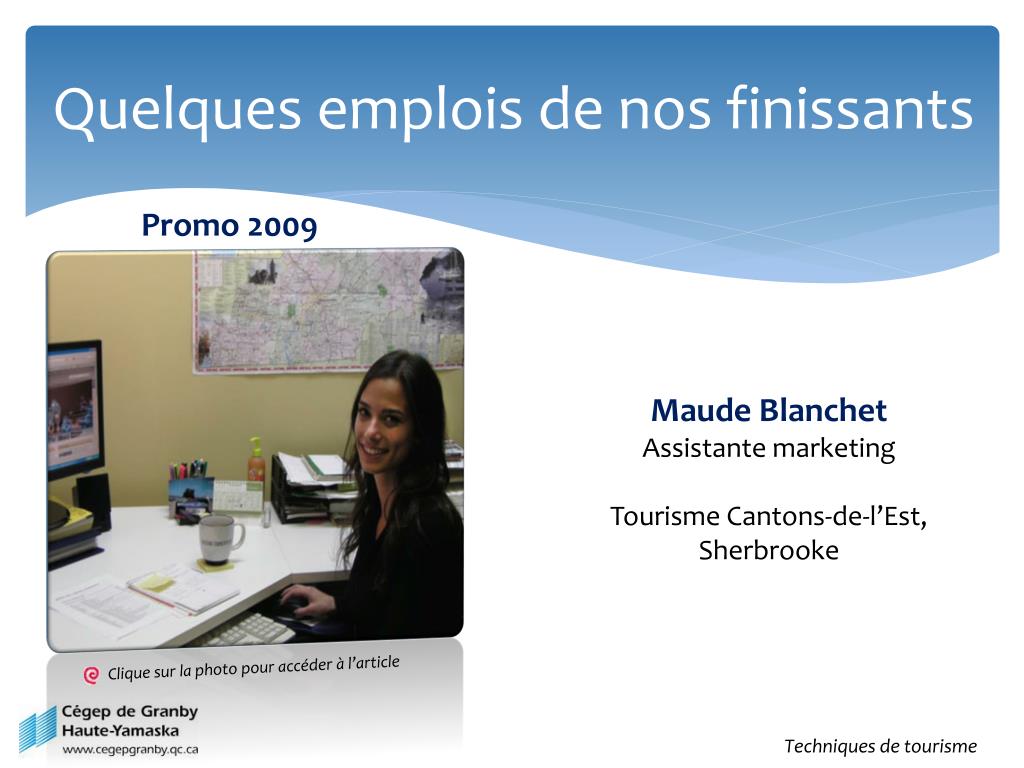 Quelques emplois de nos finissants

Promo 2009

Maude Blanchet
Assistante marketing

Tourisme Cantons-de-l'Est, Sherbrooke

Clique sur la photo pour accéder à l'article

Cégep de Granby
Haute-Yamaska
www.cegepgranby.qc.ca

Techniques de tourisme